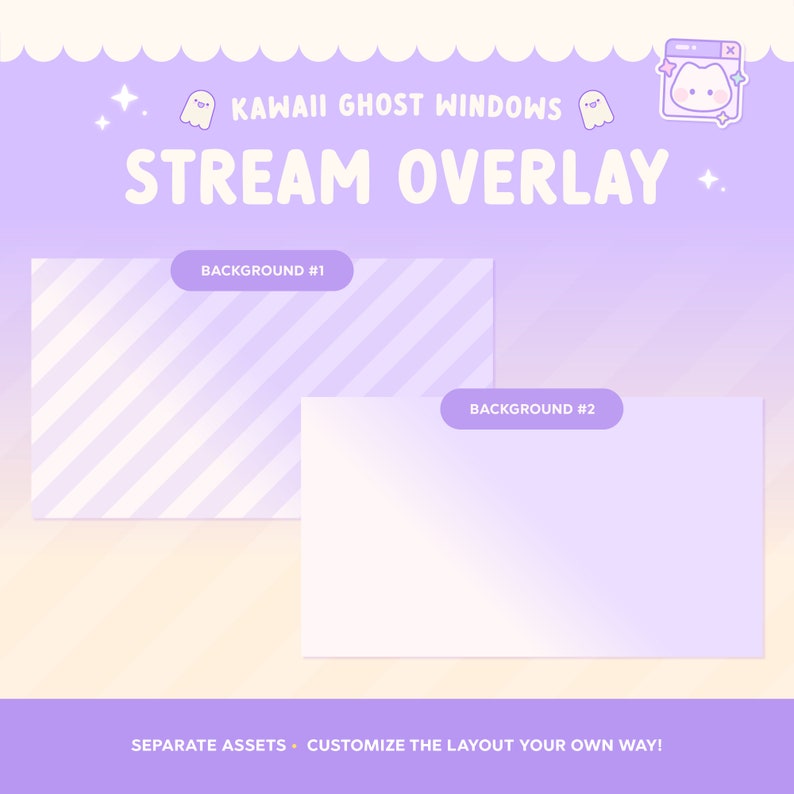 KAWAII GHOST WINDOWS

STREAM OVERLAY

BACKGROUND #1

BACKGROUND #2

SEPARATE ASSETS • CUSTOMIZE THE LAYOUT YOUR OWN WAY!